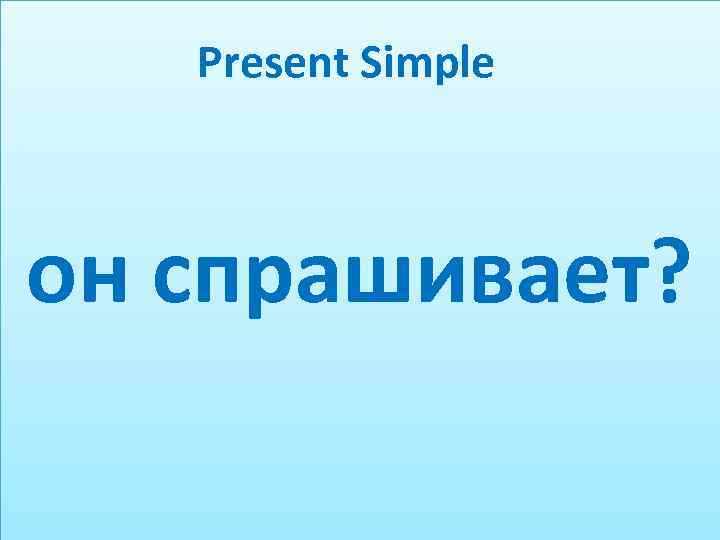 Present Simple

он спрашивает?